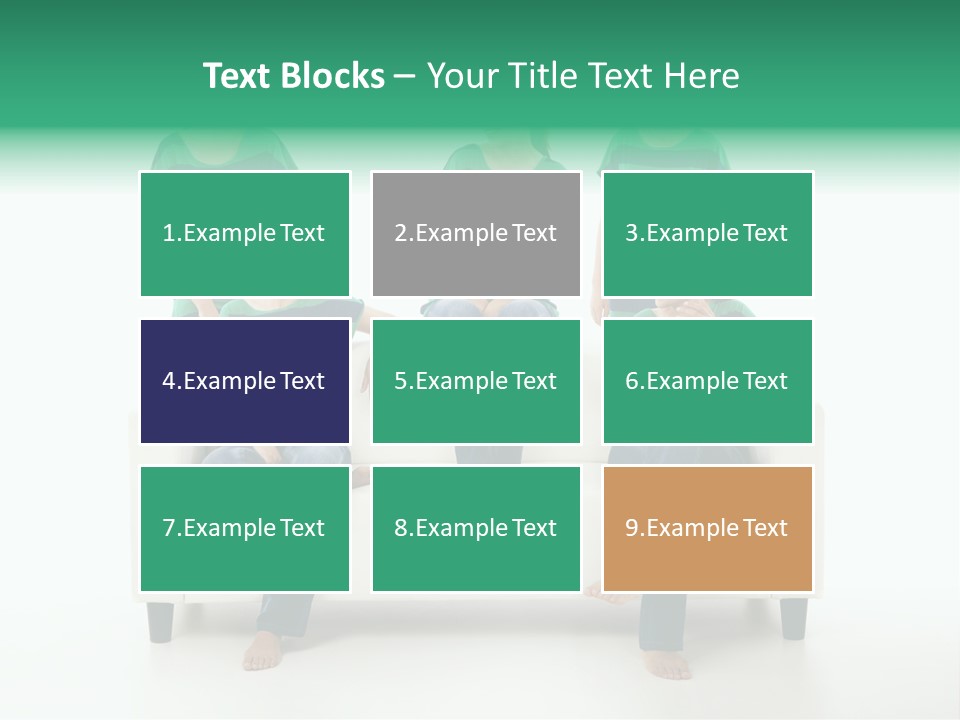 Text Blocks – Your Title Text Here

1.Example Text

2.Example Text

3.Example Text

4.Example Text

5.Example Text

6.Example Text

7.Example Text

8.Example Text

9.Example Text